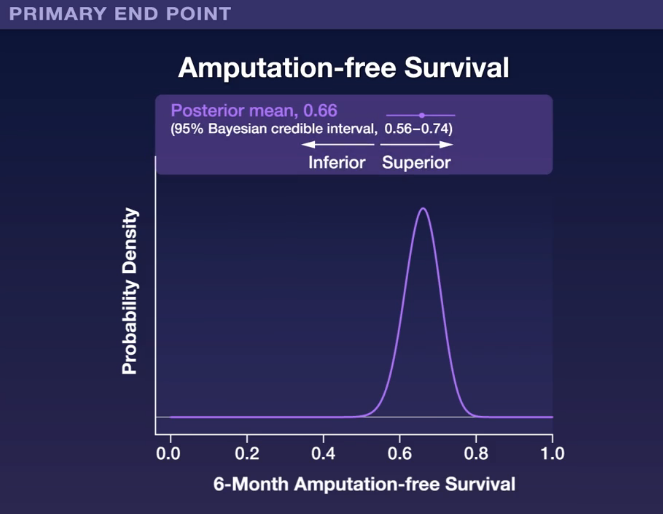 PRIMARY END POINT

Amputation-free Survival

Posterior mean, 0.66
(95% Bayesian credible interval, 0.56–0.74)

Inferior Superior

Probability Density

0.0 0.2 0.4 0.6 0.8 1.0

6-Month Amputation-free Survival